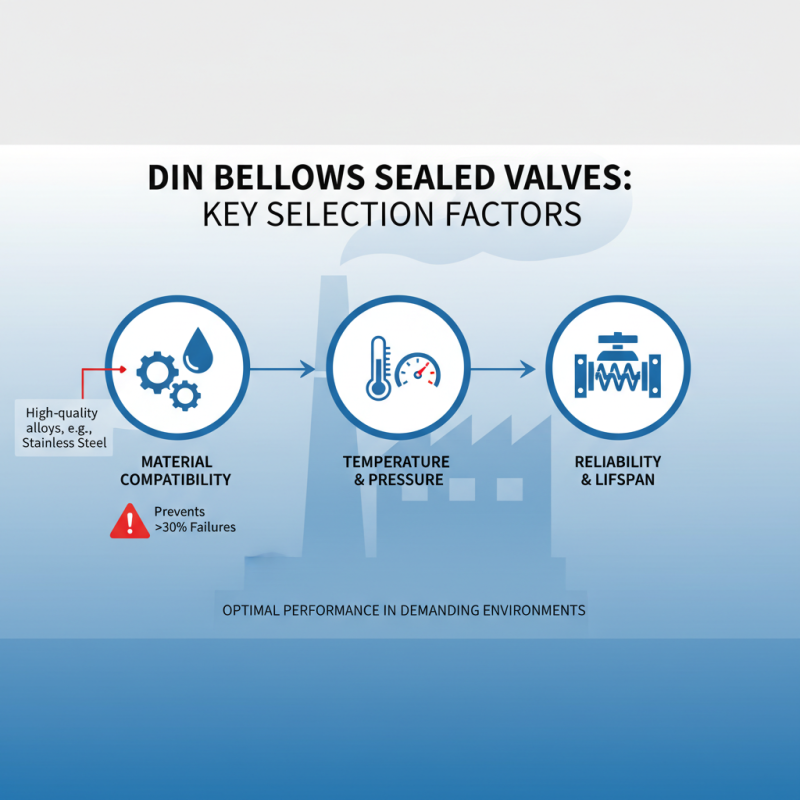 DIN BELLOWS SEALED VALVES:
KEY SELECTION FACTORS

High-quality alloys, e.g., Stainless Steel

MATERIAL COMPATIBILITY

Prevents >30% Failures

TEMPERATURE & PRESSURE

RELIABILITY & LIFSPAN

OPTIMAL PERFORMANCE IN DEMANDING ENVIRONMENTS